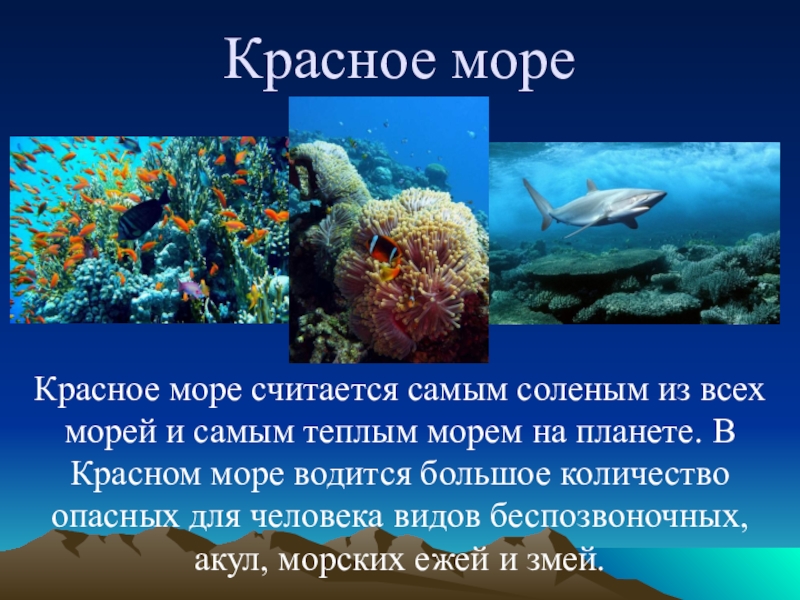 Красное море

Красное море считается самым соленым из всех морей и самым теплым морем на планете. В Красном море водится большое количество опасных для человека видов беспозвоночных, акул, морских ежей и змей.